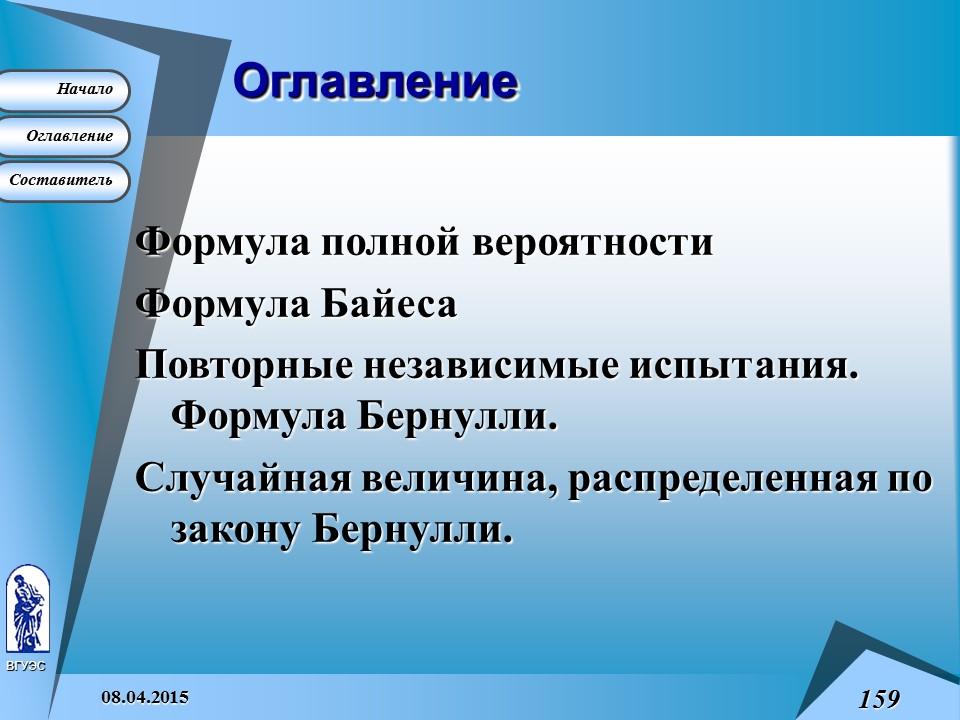 Начало
Оглавление
Составитель

Оглавление

Формула полной вероятности

Формула Байеса

Повторные независимые испытания. Формула Бернулли.

Случайная величина, распределенная по закону Бернулли.

ВГУЭС

08.04.2015

159